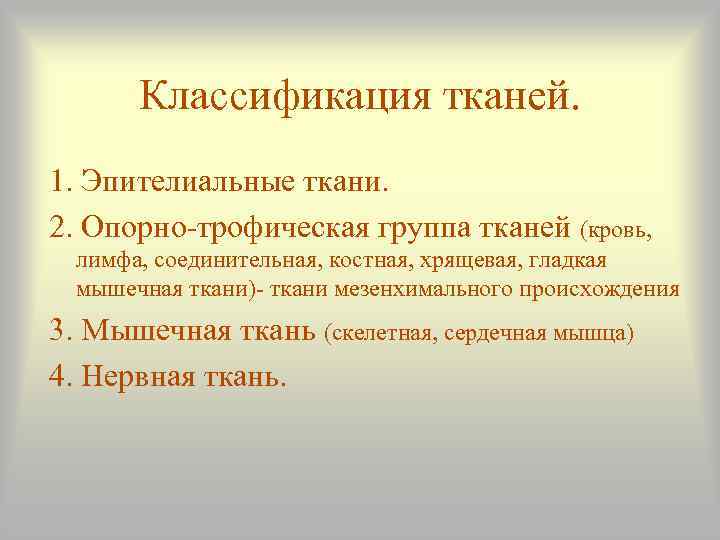 Классификация тканей.

1. Эпителиальные ткани.

2. Опорно-трофическая группа тканей (кровь, лимфа, соединительная, костная, хрящевая, гладкая мышечная ткани)- ткани мезенхимального происхождения

3. Мышечная ткань (скелетная, сердечная мышца)

4. Нервная ткань.